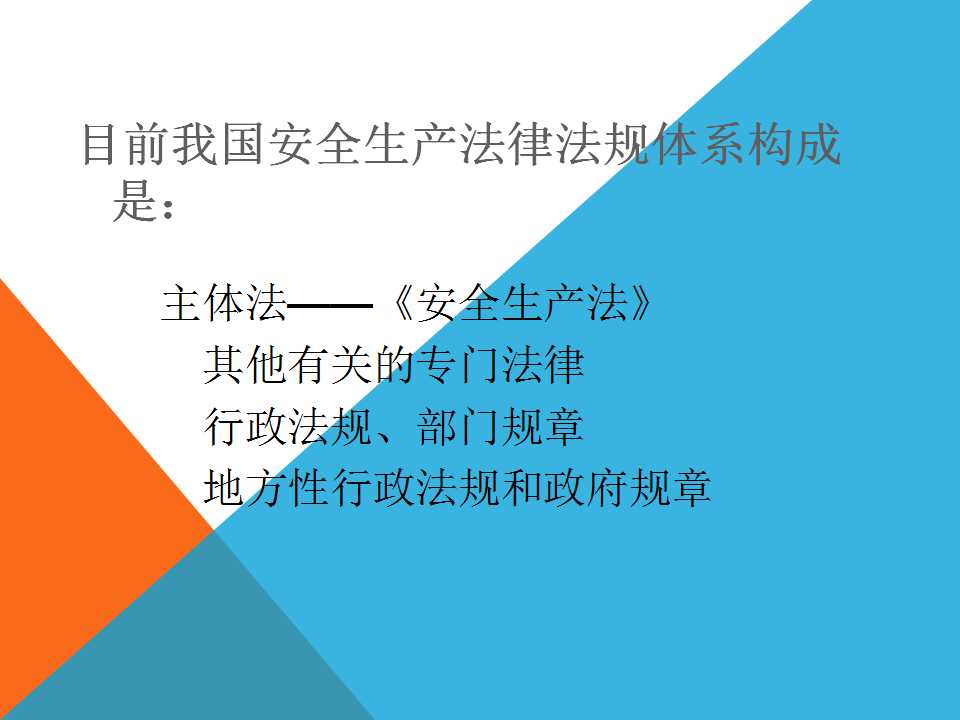 目前我国安全生产法律法规体系构成是：

主体法——《安全生产法》
其他有关的专门法律
行政法规、部门规章
地方性行政法规和政府规章